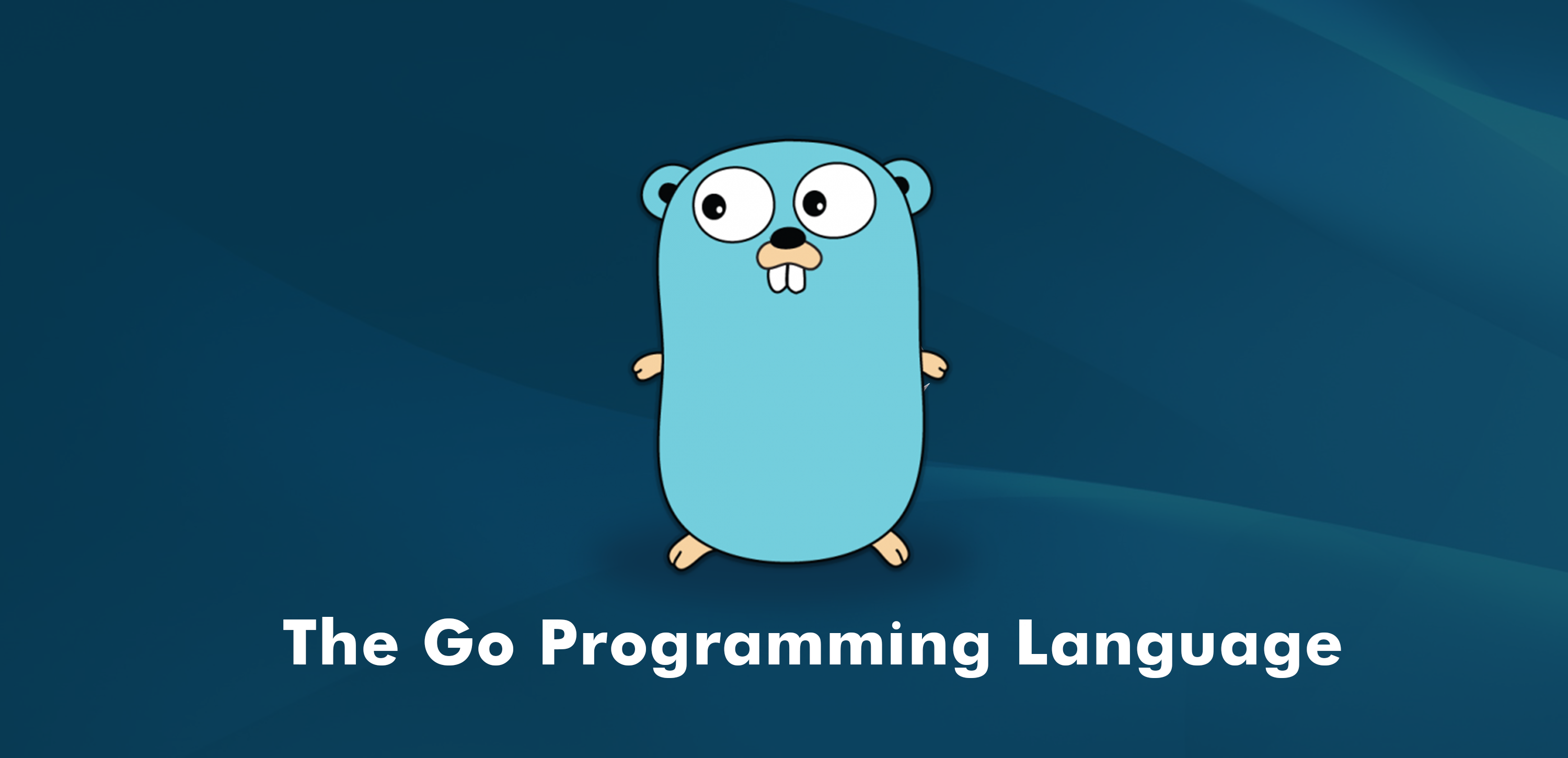 The Go Programming Language